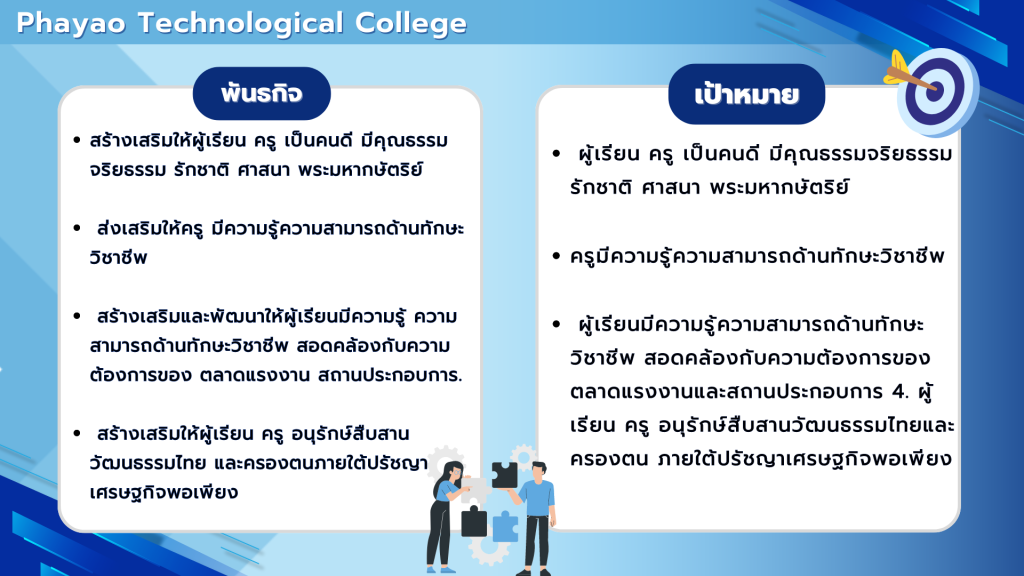 Phayao Technological College

พันธกิจ

• สร้างเสริมให้ผู้เรียน ครู เป็นคนดี มีคุณธรรม จริยธรรม รักชาติ ศาสนา พระมหากษัตริย์

• ส่งเสริมให้ครู มีความรู้ความสามารถด้านทักษะวิชาชีพ

• สร้างเสริมและพัฒนาให้ผู้เรียนมีความรู้ ความสามารถด้านทักษะวิชาชีพ สอดคล้องกับความต้องการของ ตลาดแรงงาน สถานประกอบการ.

• สร้างเสริมให้ผู้เรียน ครู อนุรักษ์สืบสานวัฒนธรรมไทย และครองตนภายใต้ปรัชญาเศรษฐกิจพอเพียง

เป้าหมาย

• ผู้เรียน ครู เป็นคนดี มีคุณธรรมจริยธรรม รักชาติ ศาสนา พระมหากษัตริย์

• ครูมีความรู้ความสามารถด้านทักษะวิชาชีพ

• ผู้เรียนมีความรู้ความสามารถด้านทักษะวิชาชีพ สอดคล้องกับความต้องการของตลาดแรงงานและสถานประกอบการ 4. ผู้เรียน ครู อนุรักษ์สืบสานวัฒนธรรมไทยและครองตน ภายใต้ปรัชญาเศรษฐกิจพอเพียง